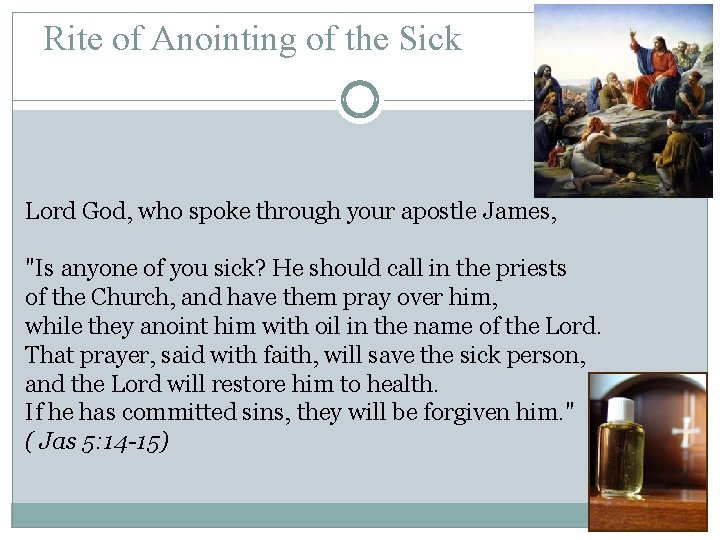 Rite of Anointing of the Sick

Lord God, who spoke through your apostle James,

"Is anyone of you sick? He should call in the priests of the Church, and have them pray over him, while they anoint him with oil in the name of the Lord. That prayer, said with faith, will save the sick person, and the Lord will restore him to health. If he has committed sins, they will be forgiven him." ( Jas 5:14-15)